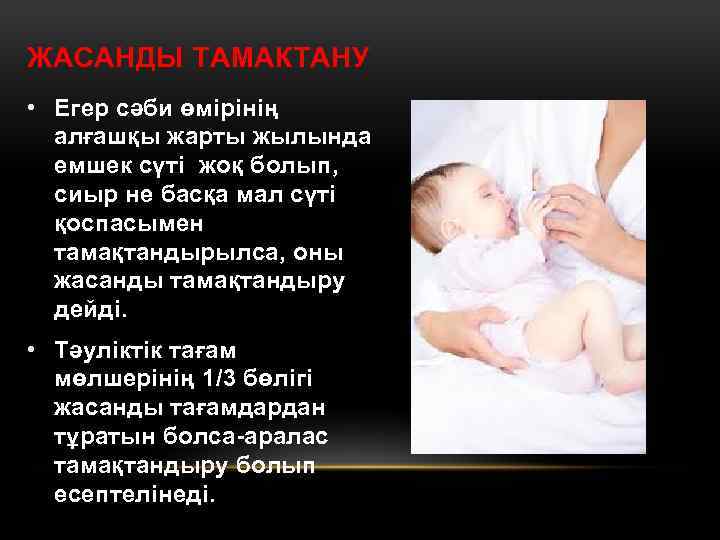 ЖАСАНДЫ ТАМАКТАНУ

• Егер сәби өмірінің алғашқы жарты жылында емшек сүті жоқ болып, сиыр не басқа мал сүті қоспасымен тамақтандырылса, оны жасанды тамақтандыру дейді.

• Тәуліктік тағам мөлшерінің 1/3 бөлігі жасанды тағамдардан тұратын болса-аралас тамақтандыру болып есептелінеді.